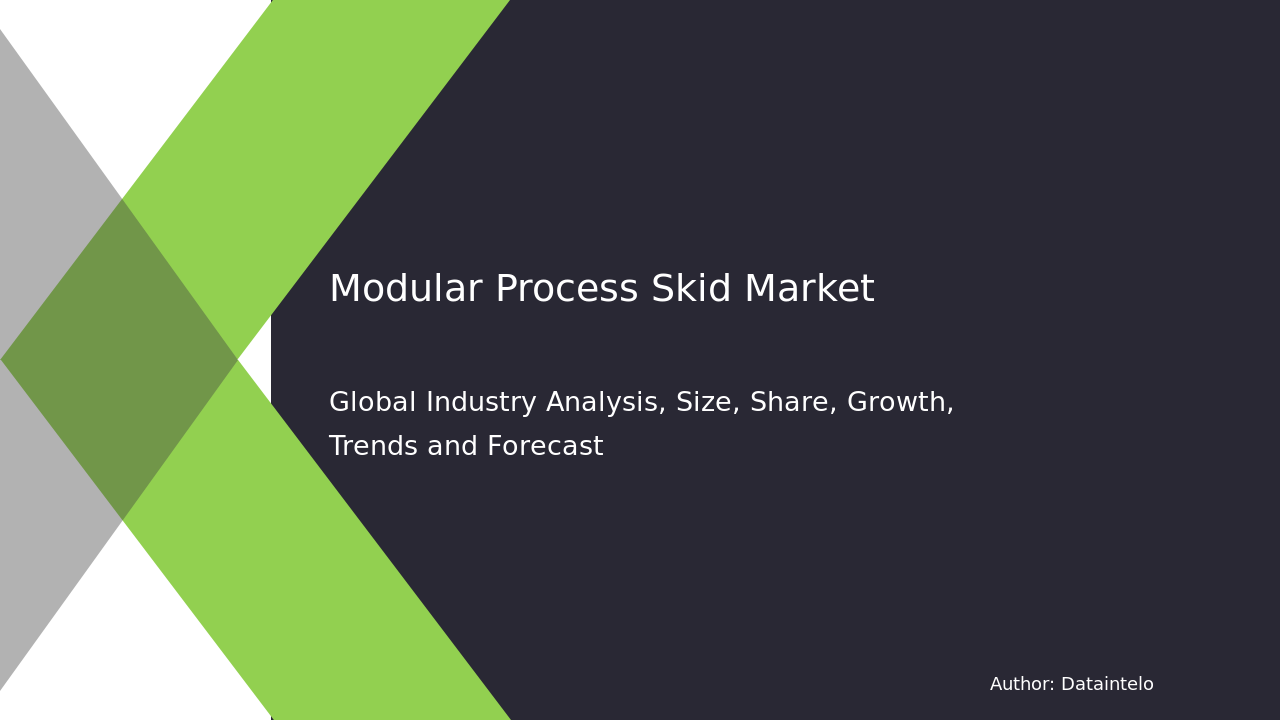 Modular Process Skid Market

Global Industry Analysis, Size, Share, Growth, Trends and Forecast

Author: Dataintelo